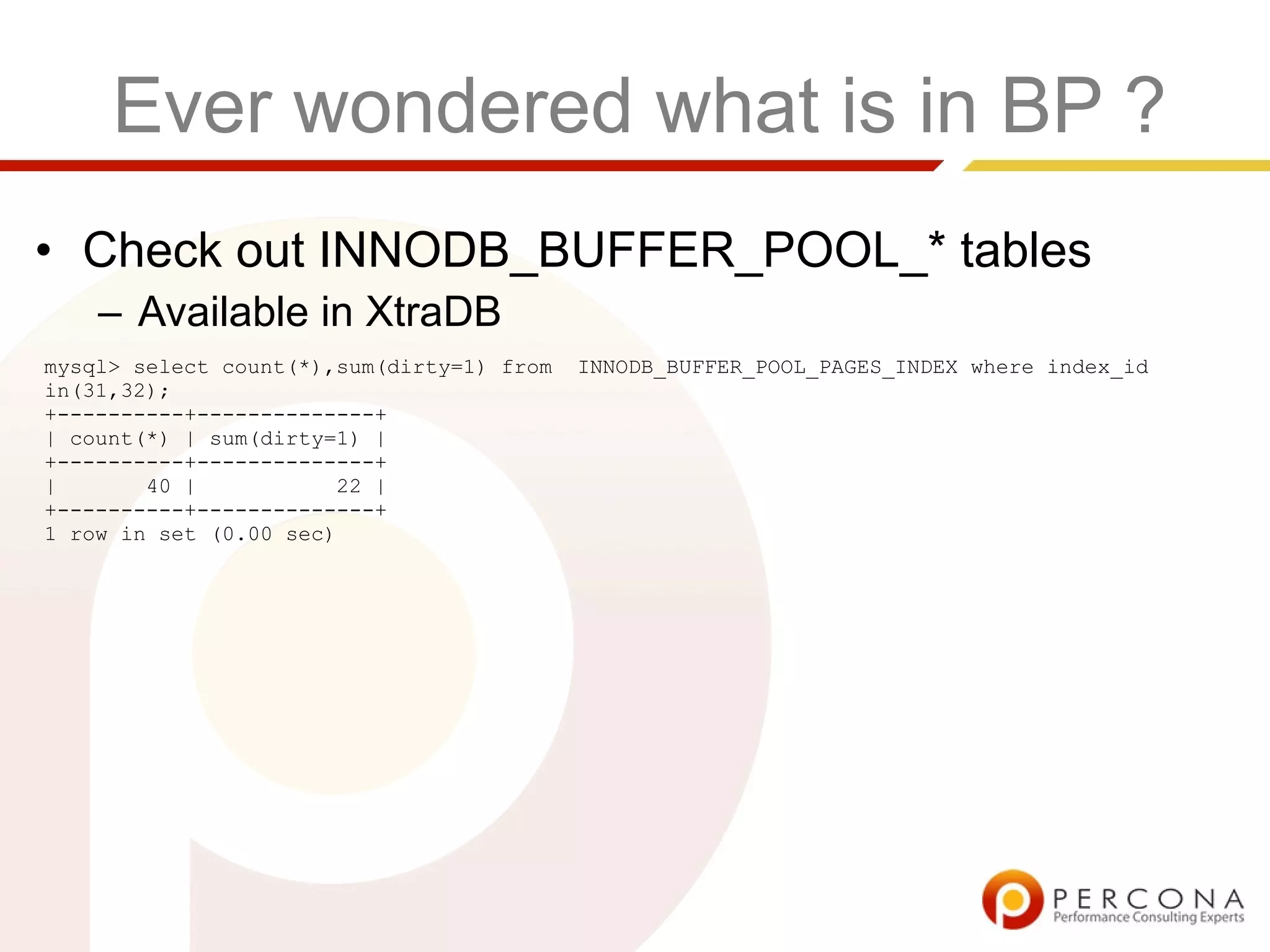 Ever wondered what is in BP ?

• Check out INNODB_BUFFER_POOL_* tables
– Available in XtraDB

mysql> select count(*),sum(dirty=1) from INNODB_BUFFER_POOL_PAGES_INDEX where index_id in(31,32);
+----------+--------------+
| count(*) | sum(dirty=1) |
+----------+--------------+
| 40 | 22 |
+----------+--------------+
1 row in set (0.00 sec)

PERCONA
Performance Consulting Experts